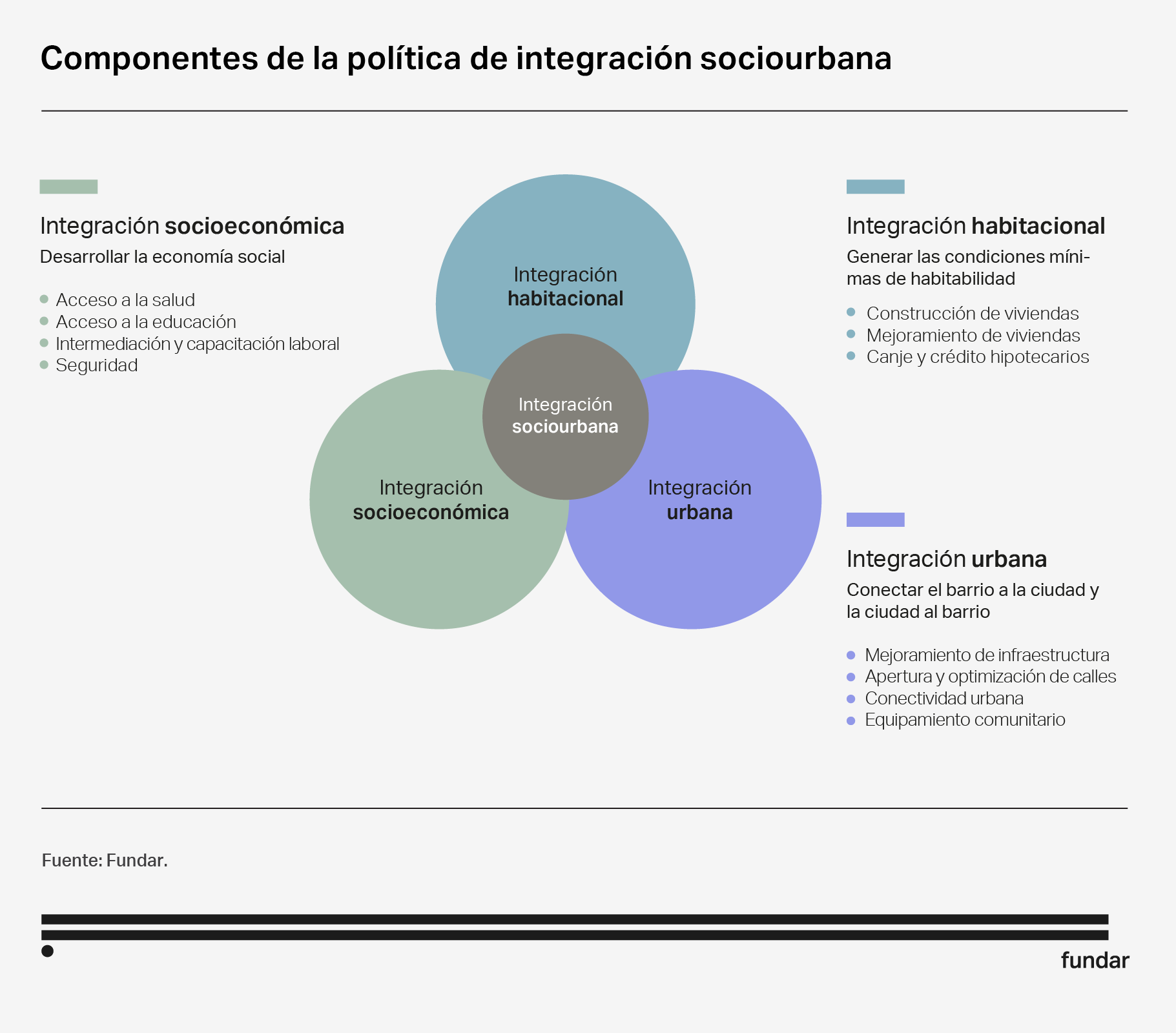 Componentes de la política de integración sociourbana

Integración socioeconómica
Desarrollar la economía social

- Acceso a la salud
- Acceso a la educación
- Intermediación y capacitación laboral
- Seguridad

Integración habitacional

Integración sociourbana

Integración socioeconómica

Integración urbana

Integración habitacional
Generar las condiciones mínimas de habitabilidad

- Construcción de viviendas
- Mejoramiento de viviendas
- Canje y crédito hipotecarios

Integración urbana
Conectar el barrio a la ciudad y la ciudad al barrio

- Mejoramiento de infraestructura
- Apertura y optimización de calles
- Conectividad urbana
- Equipamiento comunitario

Fuente: Fundar.

fundar